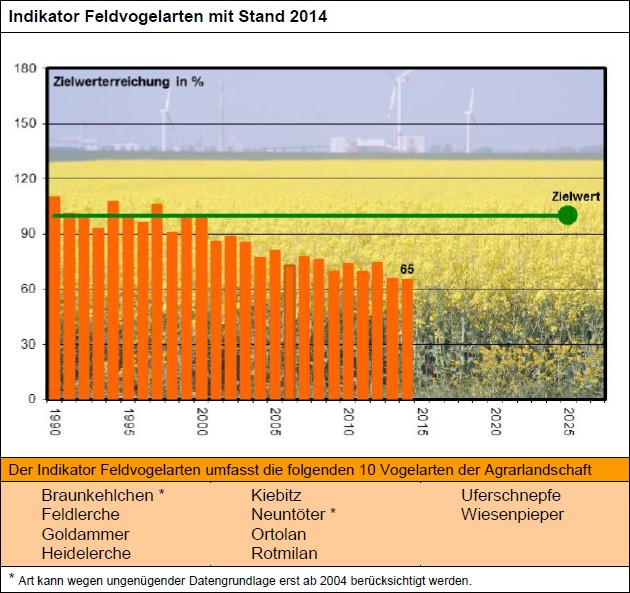 Indikator Feldvogelarten mit Stand 2014

Zielwerterreichung in %

180
150
120
90
60
30
0

Zielwert

65

1990
1995
2000
2005
2010
2015
2020
2025

Der Indikator Feldvogelarten umfasst die folgenden 10 Vogelarten der Agrarlandschaft

Braunkehlchen *
Feldlerche
Goldammer
Heidelerche

Kiebitz
Neuntöter *
Ortolan
Rotmilan

Uferschnepfe
Wiesenpieper

* Art kann wegen ungenügender Datengrundlage erst ab 2004 berücksichtigt werden.